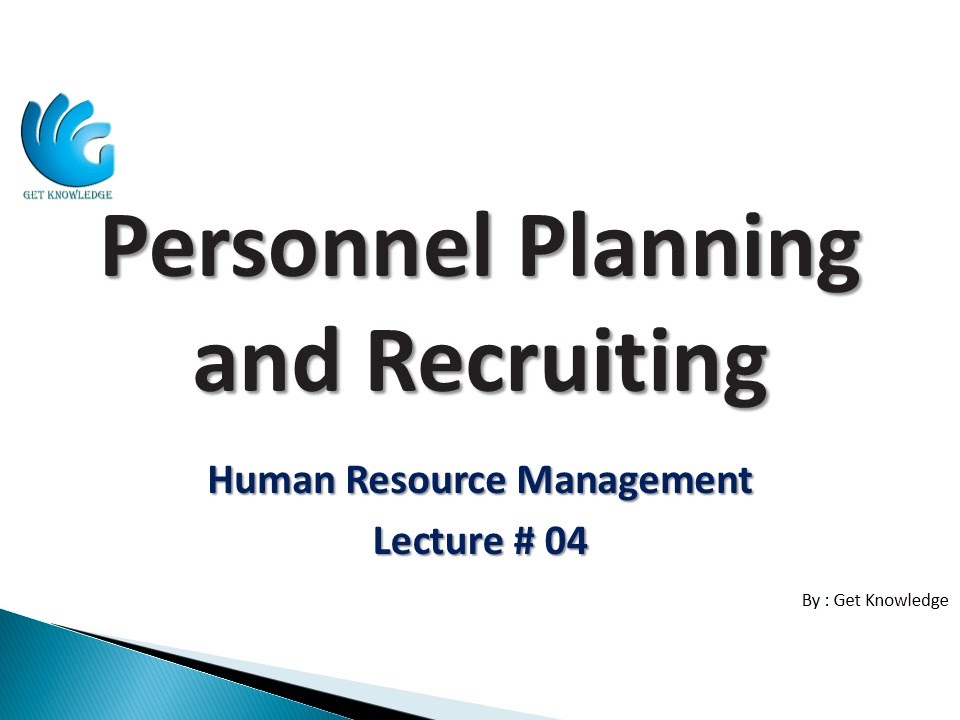 GET KNOWLEDGE

Personnel Planning and Recruiting

Human Resource Management

Lecture # 04

By : Get Knowledge